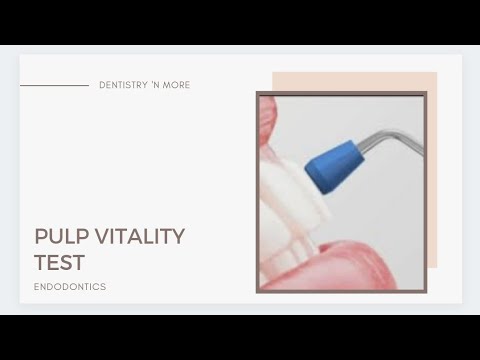 DENTISTRY 'N MORE

PULP VITALITY TEST

ENDODONTICS